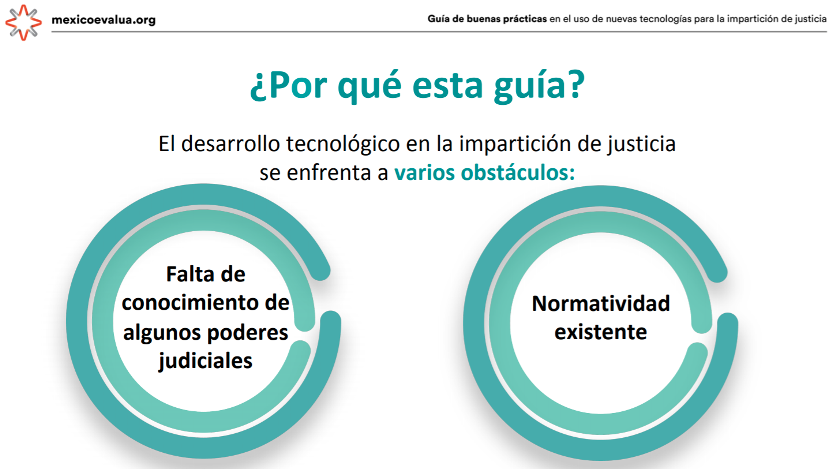 mexicoevalua.org

Guía de buenas prácticas en el uso de nuevas tecnologías para la impartición de justicia

¿Por qué esta guía?

El desarrollo tecnológico en la impartición de justicia se enfrenta a varios obstáculos:

Falta de conocimiento de algunos poderes judiciales

Normatividad existente